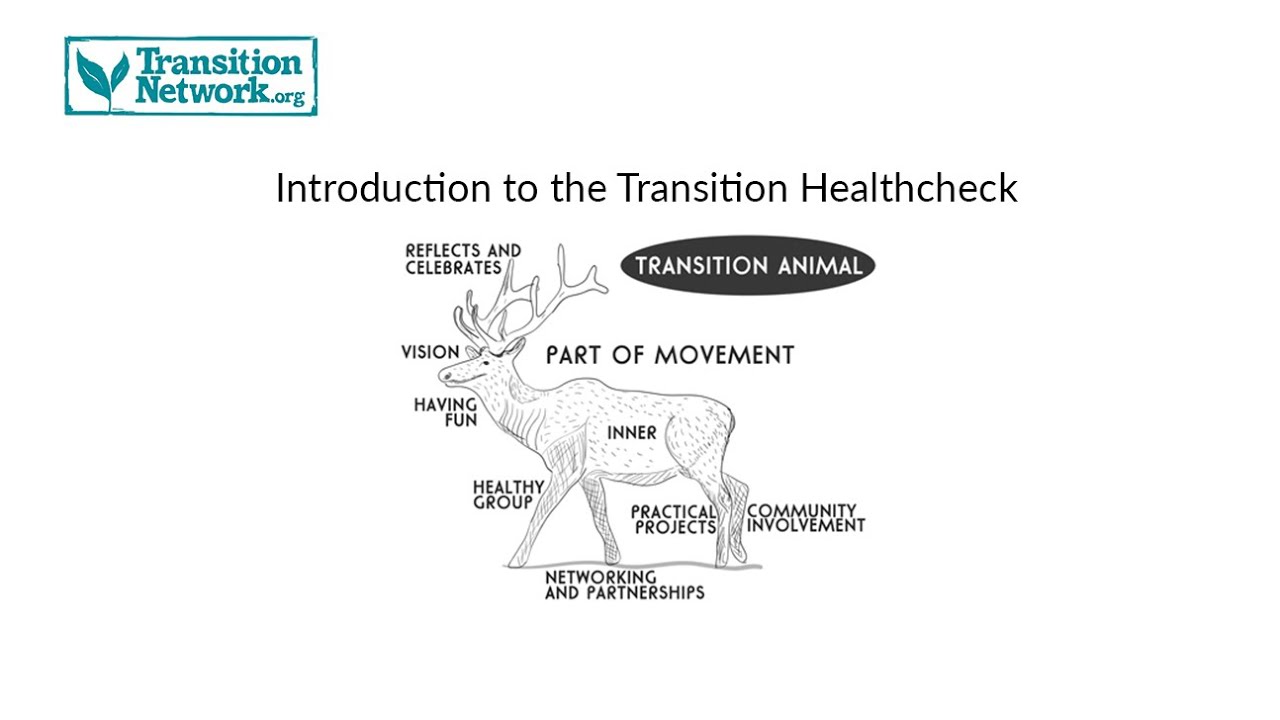 Transition Network.org

Introduction to the Transition Healthcheck

REFLECTS AND CELEBRATES

TRANSITION ANIMAL

VISION

PART OF MOVEMENT

HAVING FUN

INNER

HEALTHY GROUP

PRACTICAL PROJECTS

COMMUNITY INVOLVEMENT

NETWORKING AND PARTNERSHIPS